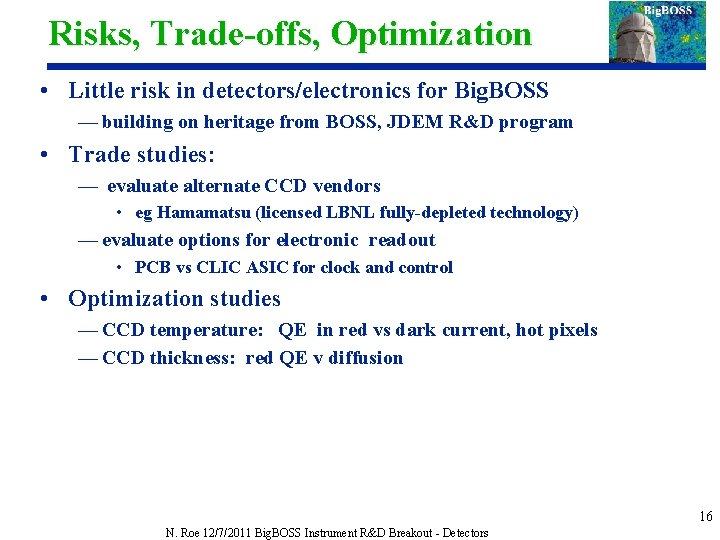 Risks, Trade-offs, Optimization

BigBOSS

• Little risk in detectors/electronics for BigBOSS
— building on heritage from BOSS, JDEM R&D program

• Trade studies:
— evaluate alternate CCD vendors
• eg Hamamatsu (licensed LBNL fully-depleted technology)
— evaluate options for electronic readout
• PCB vs CLIC ASIC for clock and control

• Optimization studies
— CCD temperature: QE in red vs dark current, hot pixels
— CCD thickness: red QE v diffusion

16

N. Roe 12/7/2011 BigBOSS Instrument R&D Breakout - Detectors